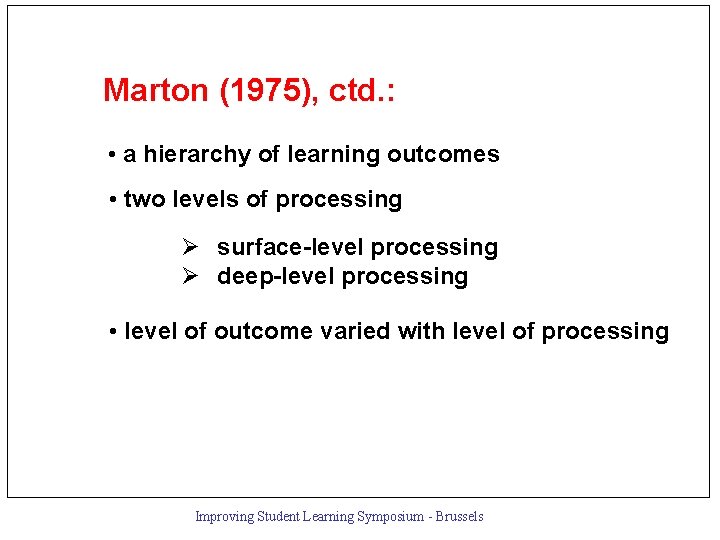 Marton (1975), ctd.:

• a hierarchy of learning outcomes

• two levels of processing

➢ surface-level processing
➢ deep-level processing

• level of outcome varied with level of processing

Improving Student Learning Symposium - Brussels